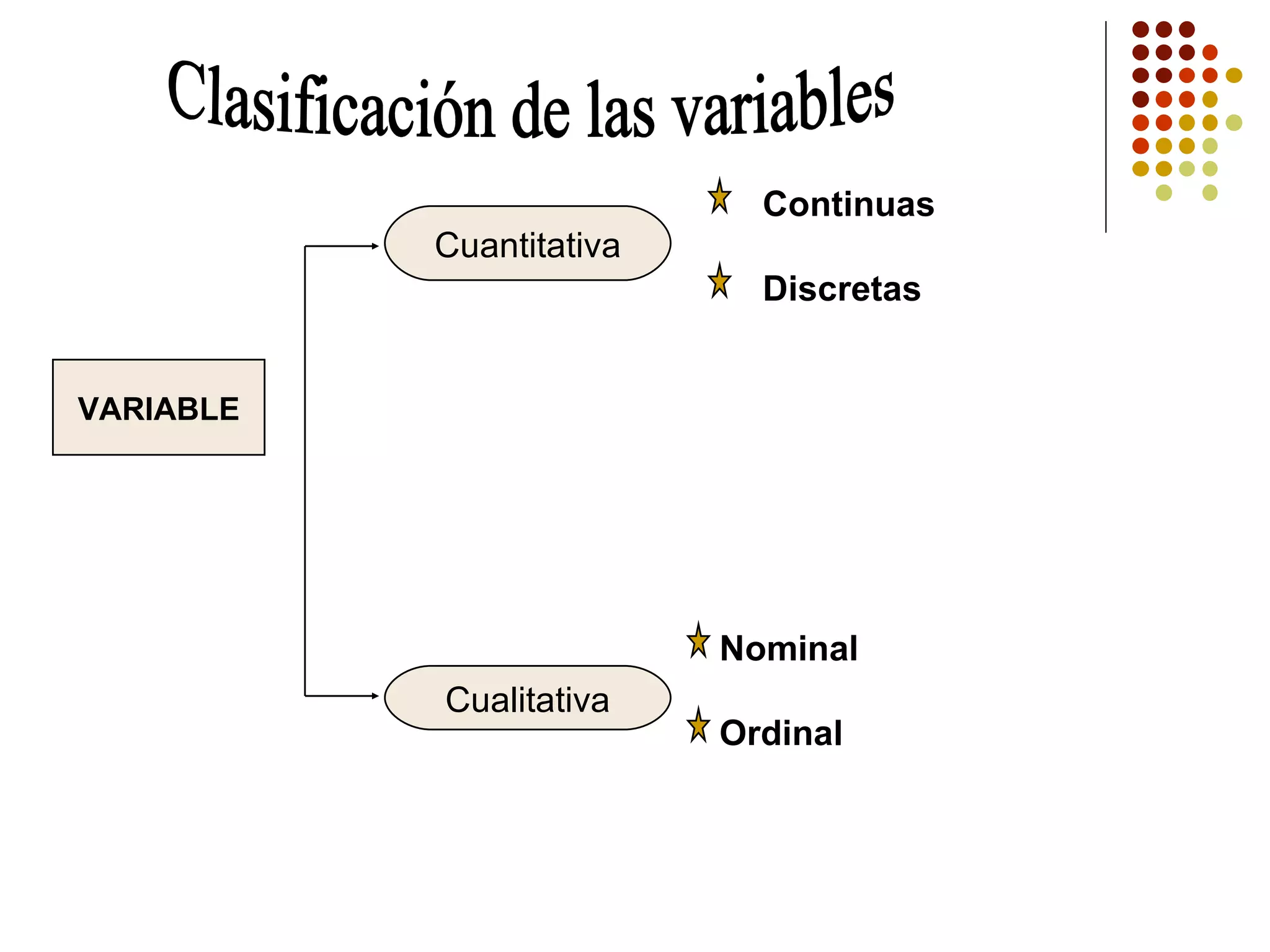 Clasificación de las variables

VARIABLE

Cuantitativa

Continuas

Discretas

Cualitativa

Nominal

Ordinal